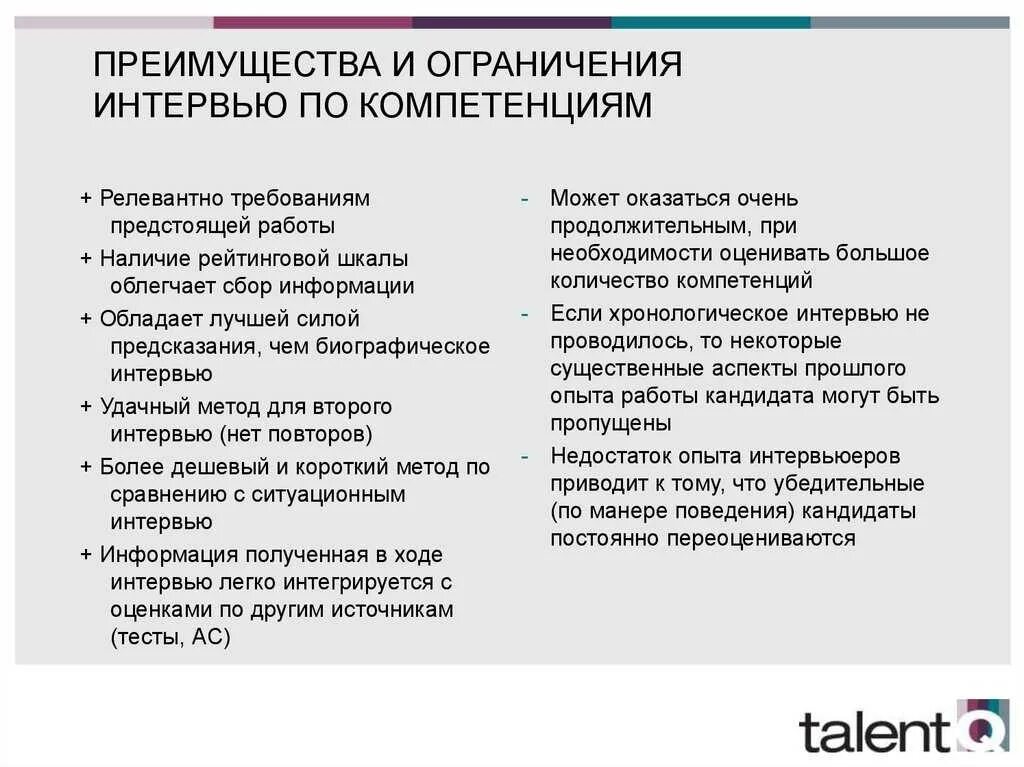 ПРЕИМУЩЕСТВА И ОГРАНИЧЕНИЯ ИНТЕРВЬЮ ПО КОМПЕТЕНЦИЯМ

+ Релевантно требованиям предстоящей работы
+ Наличие рейтинговой шкалы облегчает сбор информации
+ Обладает лучшей силой предсказания, чем биографическое интервью
+ Удачный метод для второго интервью (нет повторов)
+ Более дешевый и короткий метод по сравнению с ситуационным интервью
+ Информация полученная в ходе интервью легко интегрируется с оценками по другим источникам (тесты, АС)

- Может оказаться очень продолжительным, при необходимости оценивать большое количество компетенций
- Если хронологическое интервью не проводилось, то некоторые существенные аспекты прошлого опыта работы кандидата могут быть пропущены
- Недостаток опыта интервьюеров приводит к тому, что убедительные (по манере поведения) кандидаты постоянно переоцениваются

talentQ